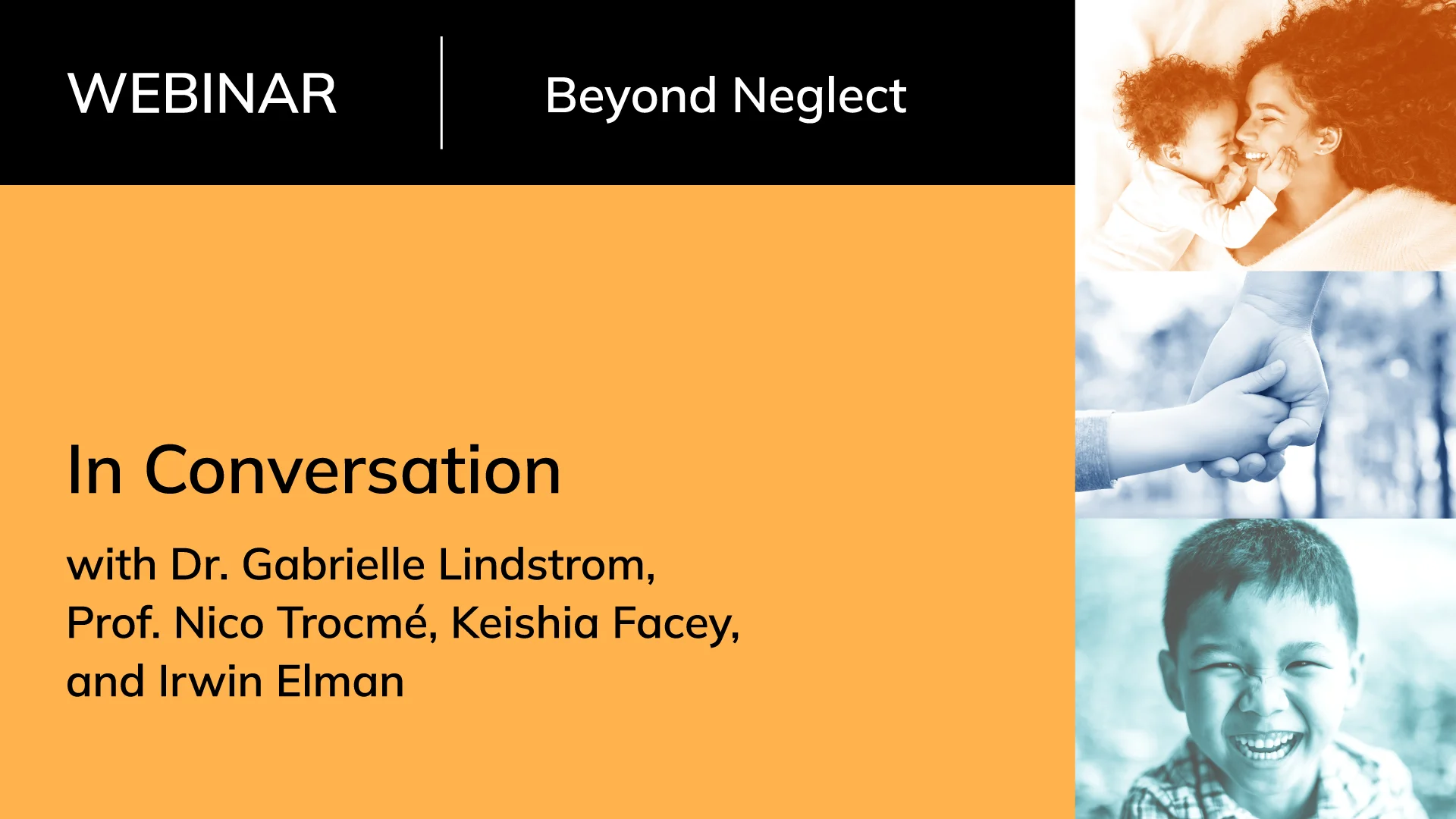 WEBINAR

Beyond Neglect

In Conversation

with Dr. Gabrielle Lindstrom, Prof. Nico Trocmé, Keishia Facey, and Irwin Elman